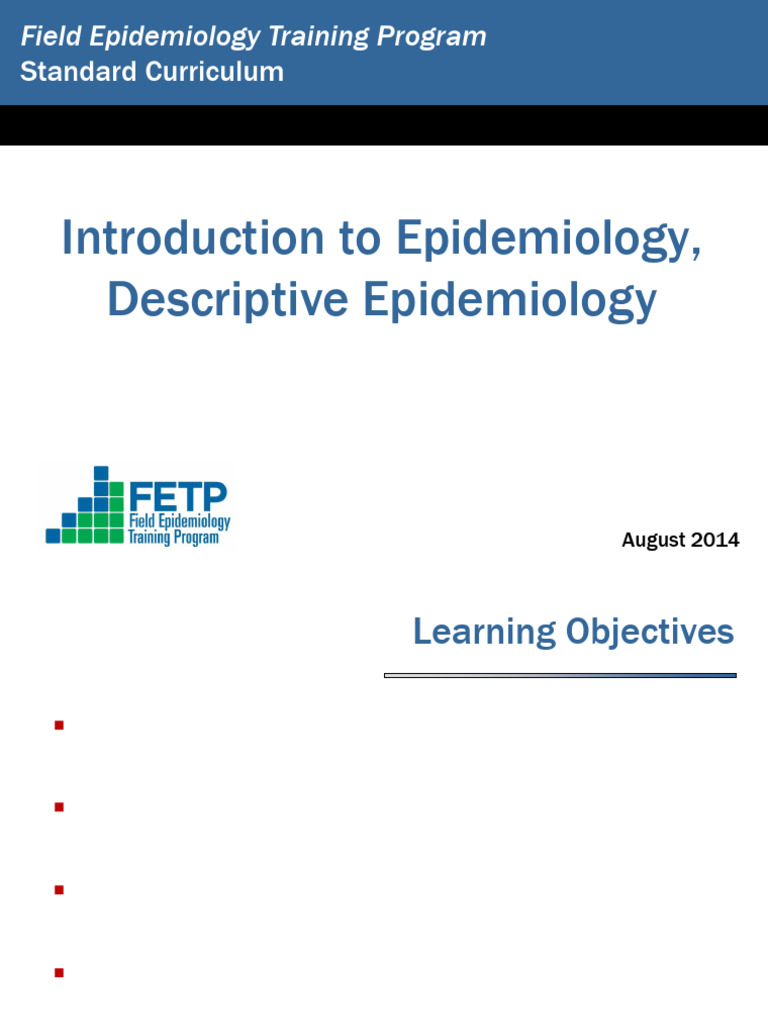 Field Epidemiology Training Program
Standard Curriculum

Introduction to Epidemiology, Descriptive Epidemiology

FETP
Field Epidemiology Training Program

August 2014

Learning Objectives